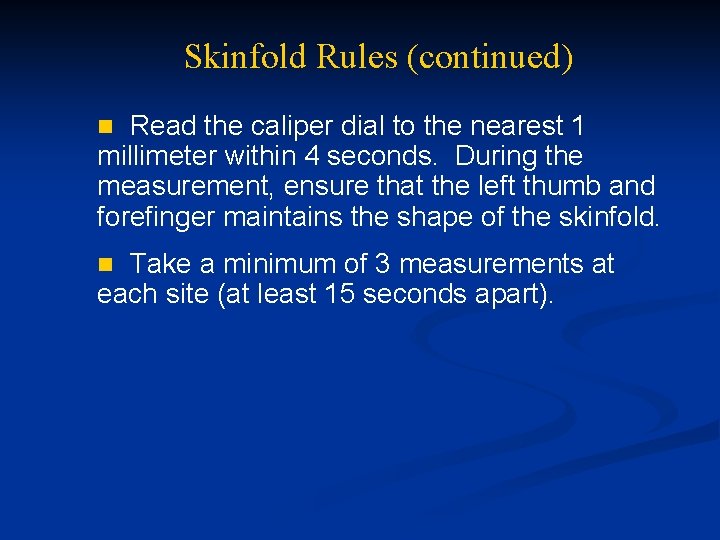 Skinfold Rules (continued)

Read the caliper dial to the nearest 1 millimeter within 4 seconds. During the measurement, ensure that the left thumb and forefinger maintains the shape of the skinfold.

Take a minimum of 3 measurements at each site (at least 15 seconds apart).